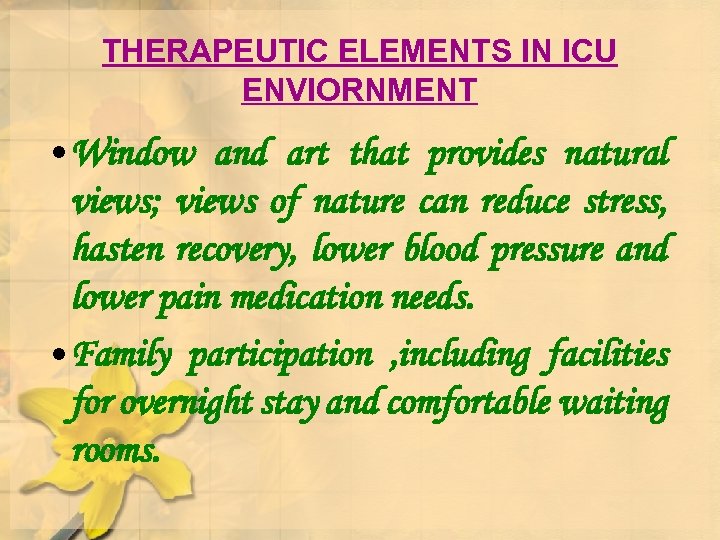 THERAPEUTIC ELEMENTS IN ICU ENVIORNMENT

• Window and art that provides natural views; views of nature can reduce stress, hasten recovery, lower blood pressure and lower pain medication needs.

• Family participation ,including facilities for overnight stay and comfortable waiting rooms.